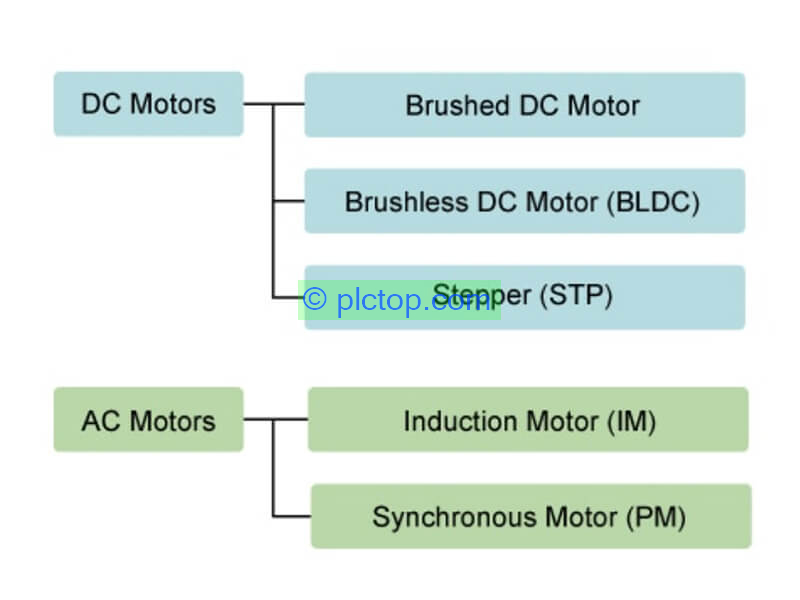 DC Motors

Brushed DC Motor

Brushless DC Motor (BLDC)

Stepper (STP)

© plctop.com

AC Motors

Induction Motor (IM)

Synchronous Motor (PM)